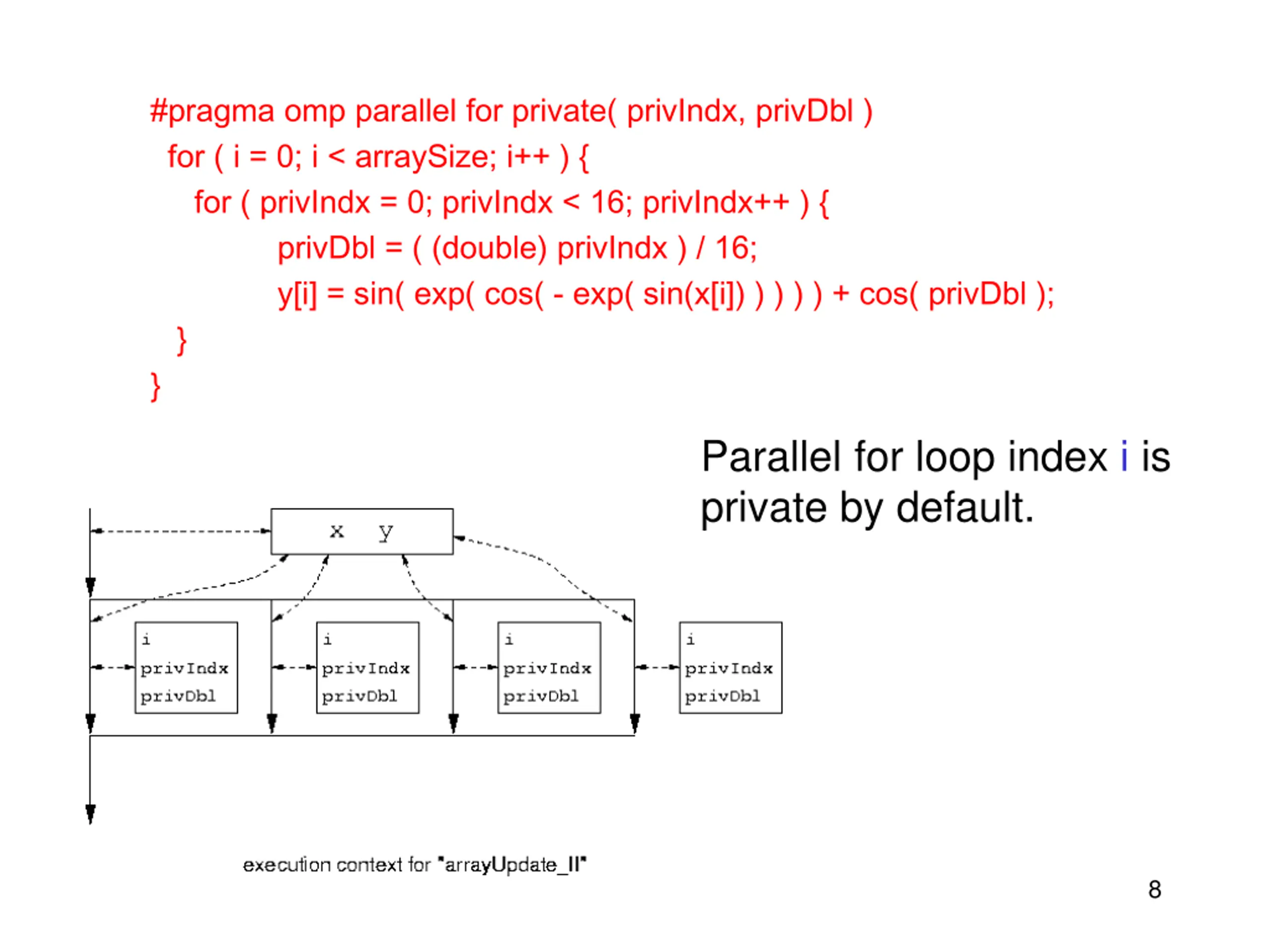 #pragma omp parallel for private( privIndx, privDbl )
for ( i = 0; i < arraySize; i++ ) {
for ( privIndx = 0; privIndx < 16; privIndx++ ) {
privDbl = ( (double) privIndx ) / 16;
y[i] = sin( exp( cos( - exp( sin(x[i]) ) ) ) ) + cos( privDbl );
}
}

Parallel for loop index i is private by default.

x y

i
privIndx
privDbl

i
privIndx
privDbl

i
privIndx
privDbl

i
privIndx
privDbl

execution context for "arrayUpdate_II"

8